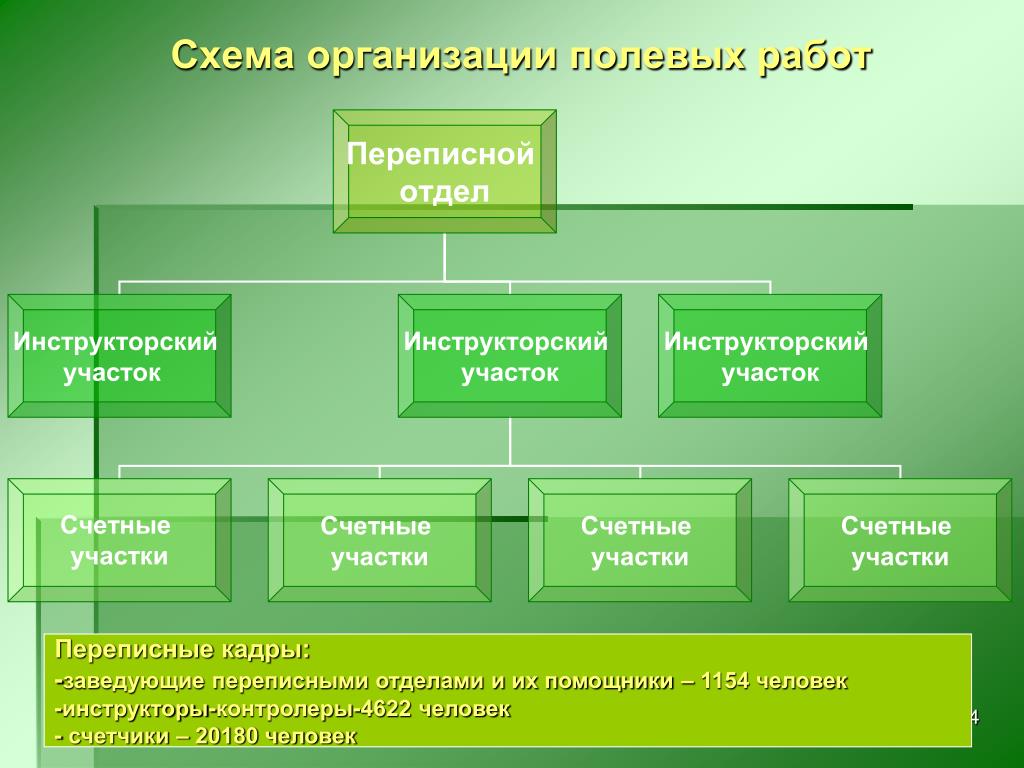 Схема организации полевых работ

Переписной отдел

Инструкторский участок

Инструкторский участок

Инструкторский участок

Счетные участки

Счетные участки

Счетные участки

Счетные участки

Переписные кадры:
-заведующие переписными отделами и их помощники – 1154 человек
-инструкторы-контролеры-4622 человек
- счетчики – 20180 человек

4